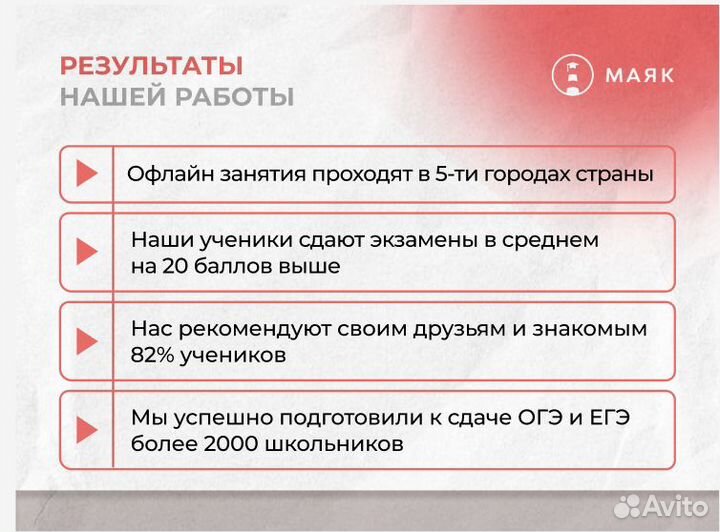 РЕЗУЛЬТАТЫ
НАШЕЙ РАБОТЫ

МАЯК

Офлайн занятия проходят в 5-ти городах страны

Наши ученики сдают экзамены в среднем на 20 баллов выше

Нас рекомендуют своим друзьям и знакомым 82% учеников

Мы успешно подготовили к сдаче ОГЭ и ЕГЭ более 2000 школьников

Avito